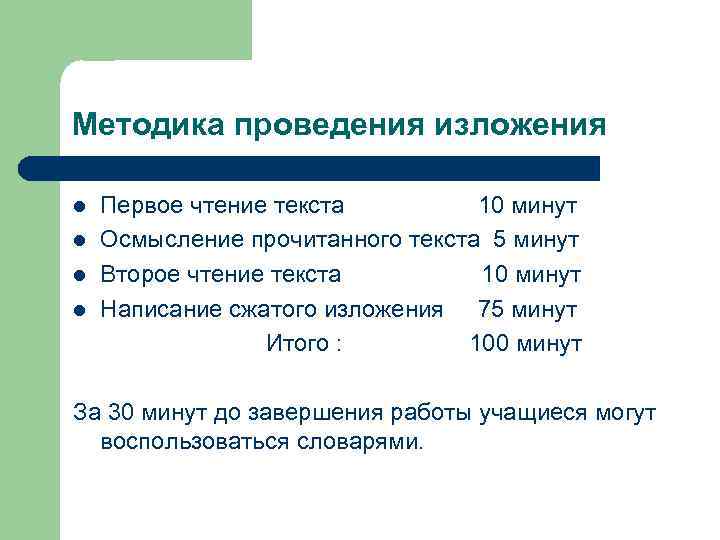 Методика проведения изложения

- Первое чтение текста 10 минут
- Осмысление прочитанного текста 5 минут
- Второе чтение текста 10 минут
- Написание сжатого изложения 75 минут

Итого : 100 минут

За 30 минут до завершения работы учащиеся могут воспользоваться словарями.